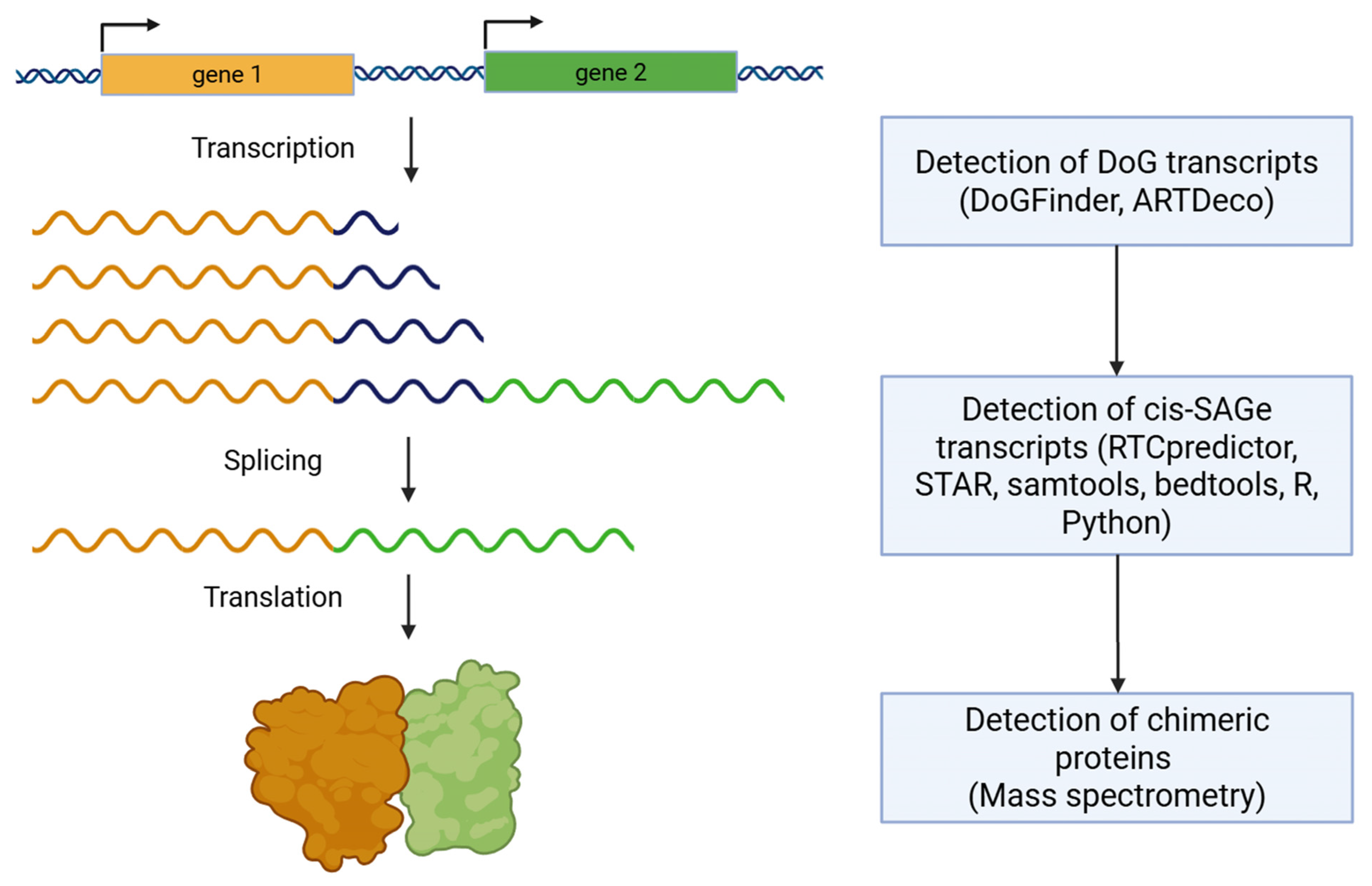 gene 1

gene 2

Transcription

Splicing

Translation

Detection of DoG transcripts (DoGFinder, ARTDeco)

Detection of cis-SAGe transcripts (RTCpredictor, STAR, samtools, bedtools, R, Python)

Detection of chimeric proteins (Mass spectrometry)